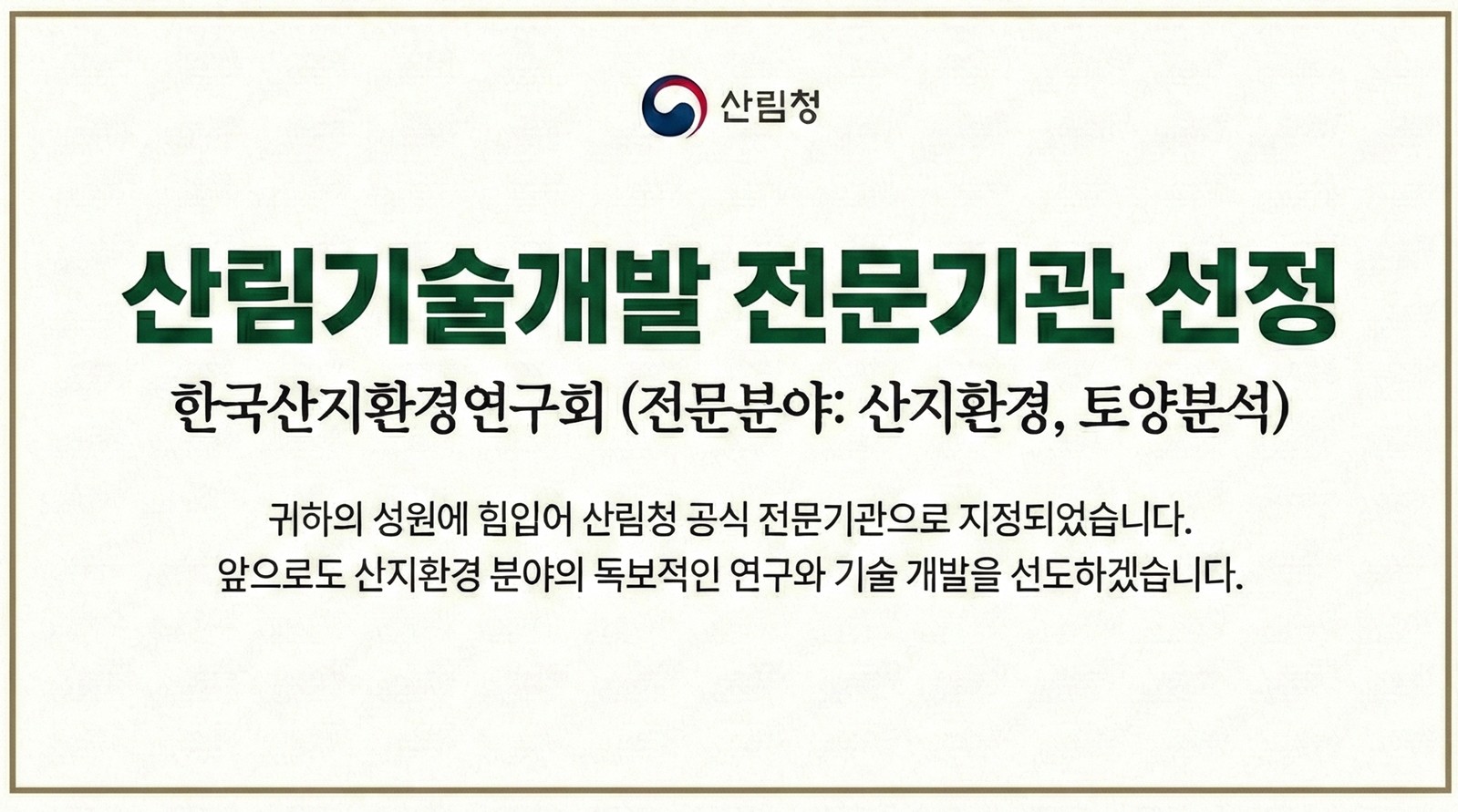 산림청

산림기술개발 전문기관 선정

한국산지환경연구회 (전문분야: 산지환경, 토양분석)

귀하의 성원에 힘입어 산림청 공식 전문기관으로 지정되었습니다.
앞으로도 산지환경 분야의 독보적인 연구와 기술 개발을 선도하겠습니다.